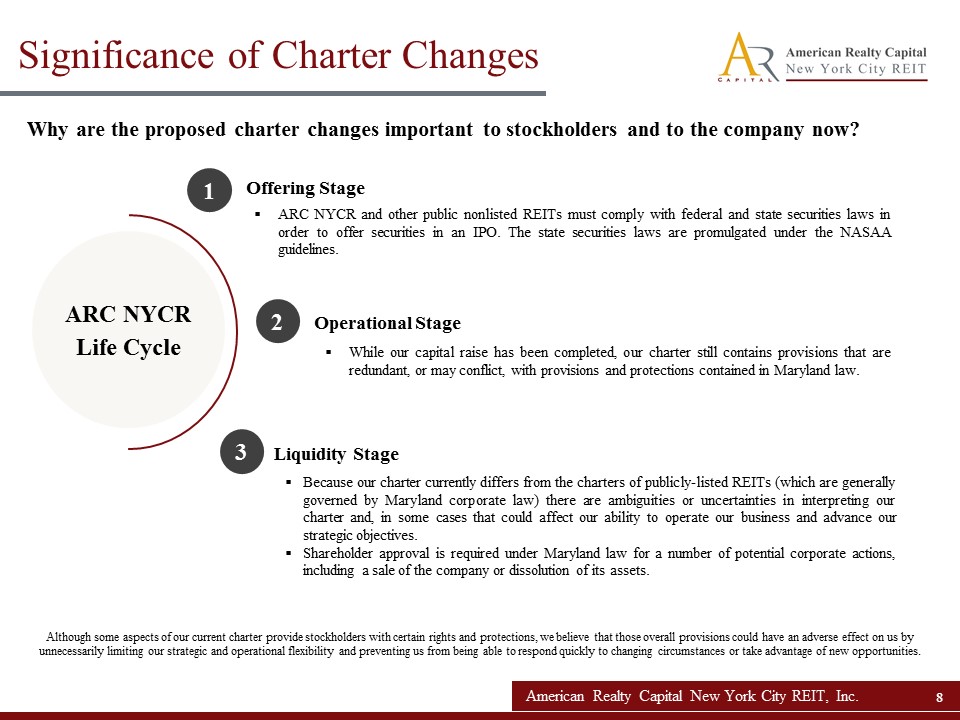 Significance of Charter Changes

AR CAPITAL American Realty Capital New York City REIT

Why are the proposed charter changes important to stockholders and to the company now?

ARC NYCR Life Cycle

1 Offering Stage

▪ ARC NYCR and other public nonlisted REITs must comply with federal and state securities laws in order to offer securities in an IPO. The state securities laws are promulgated under the NASAA guidelines.

2 Operational Stage

▪ While our capital raise has been completed, our charter still contains provisions that are redundant, or may conflict, with provisions and protections contained in Maryland law.

3 Liquidity Stage

▪ Because our charter currently differs from the charters of publicly-listed REITs (which are generally governed by Maryland corporate law) there are ambiguities or uncertainties in interpreting our charter and, in some cases that could affect our ability to operate our business and advance our strategic objectives.
▪ Shareholder approval is required under Maryland law for a number of potential corporate actions, including a sale of the company or dissolution of its assets.

Although some aspects of our current charter provide stockholders with certain rights and protections, we believe that those overall provisions could have an adverse effect on us by unnecessarily limiting our strategic and operational flexibility and preventing us from being able to respond quickly to changing circumstances or take advantage of new opportunities.

American Realty Capital New York City REIT, Inc. 8